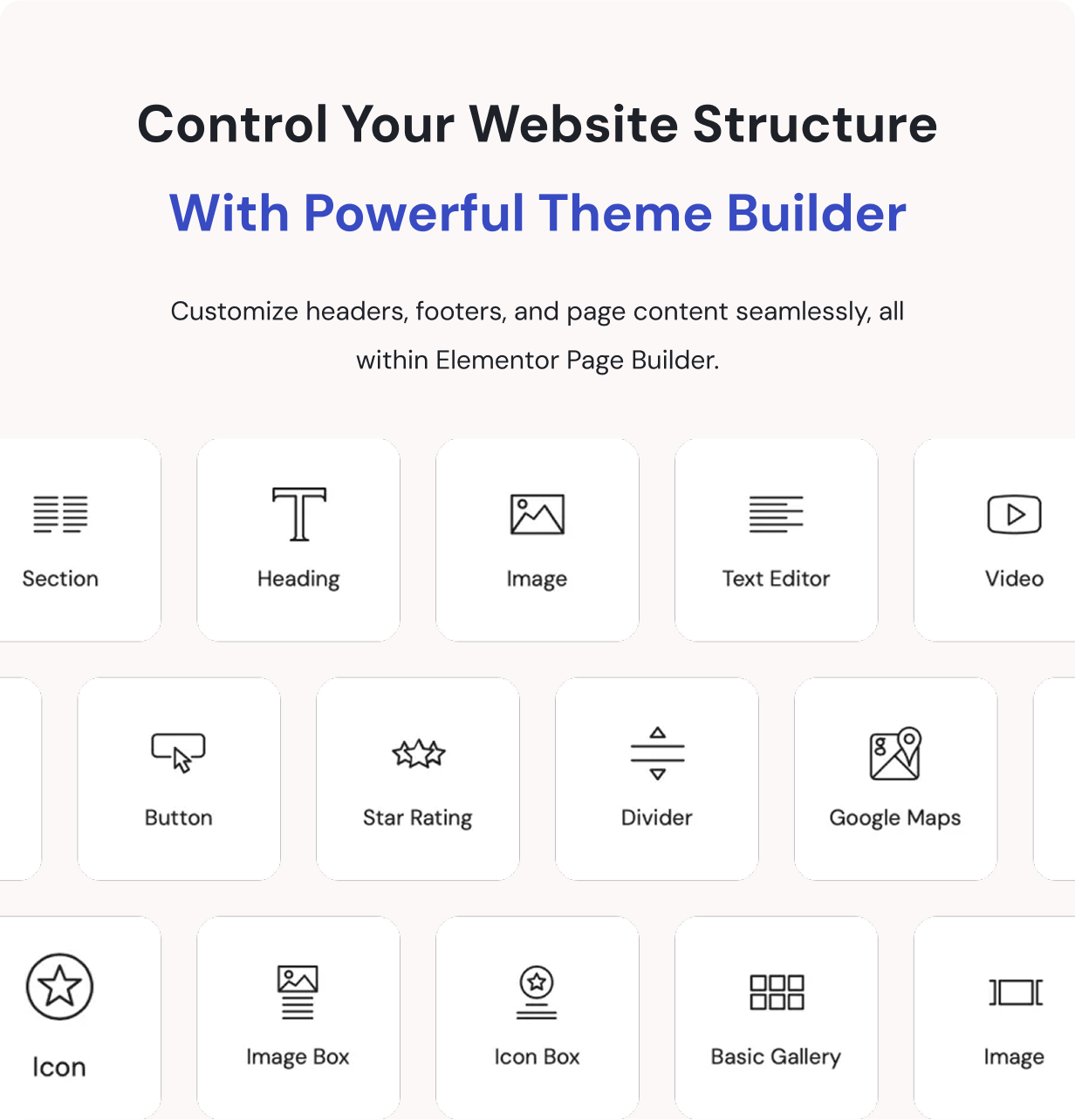 Control Your Website Structure

With Powerful Theme Builder

Customize headers, footers, and page content seamlessly, all within Elementor Page Builder.

Section

Heading

Image

Text Editor

Video

Button

Star Rating

Divider

Google Maps

Icon

Image Box

Icon Box

Basic Gallery

Image